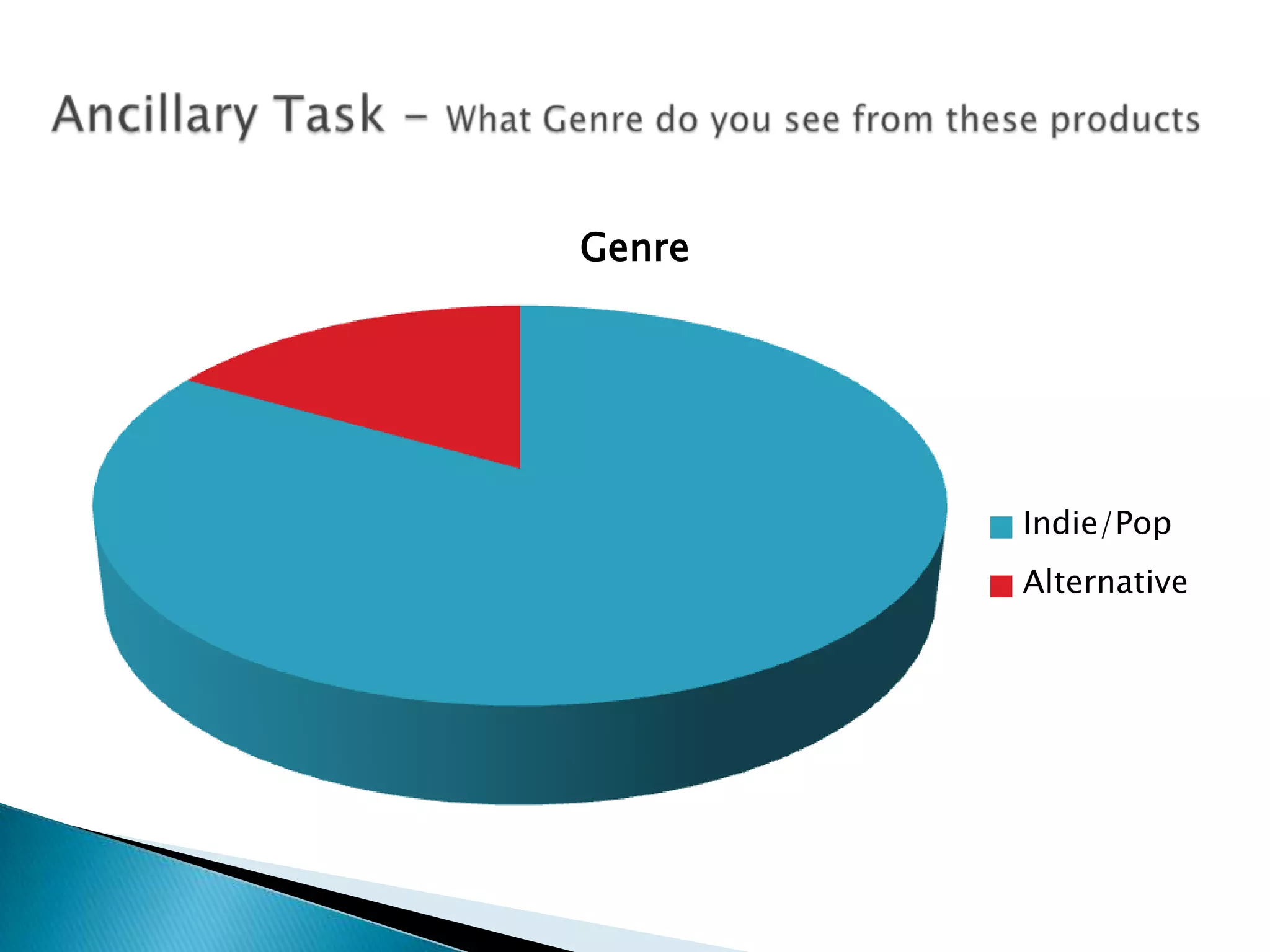 Ancillary Task – What Genre do you see from these products

Genre

Indie/Pop
Alternative